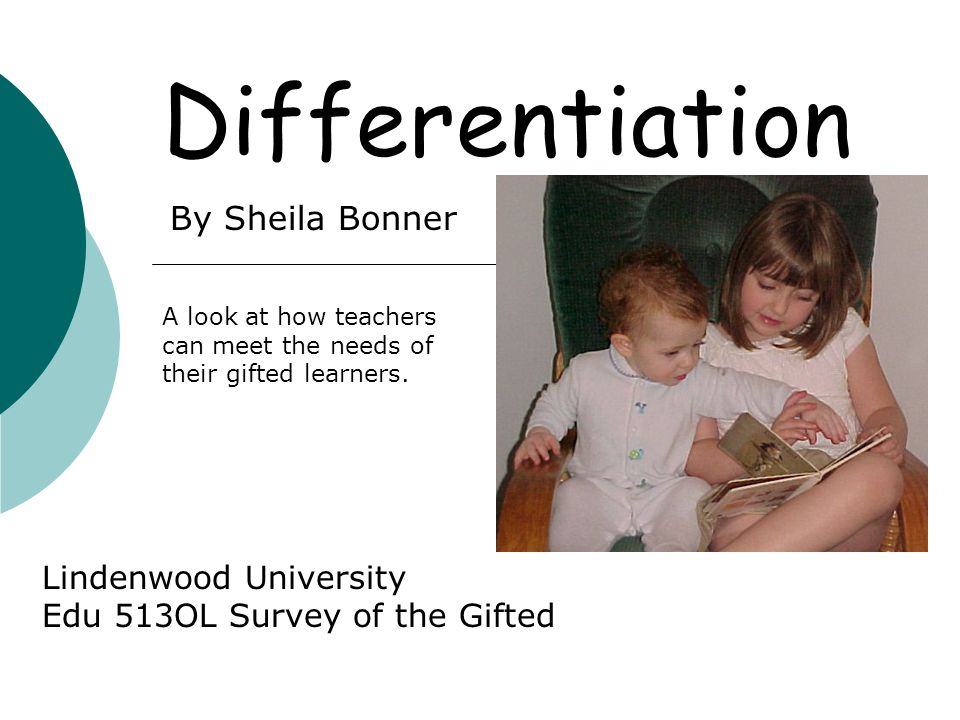 Differentiation

By Sheila Bonner

A look at how teachers can meet the needs of their gifted learners.

Lindenwood University
Edu 513OL Survey of the Gifted